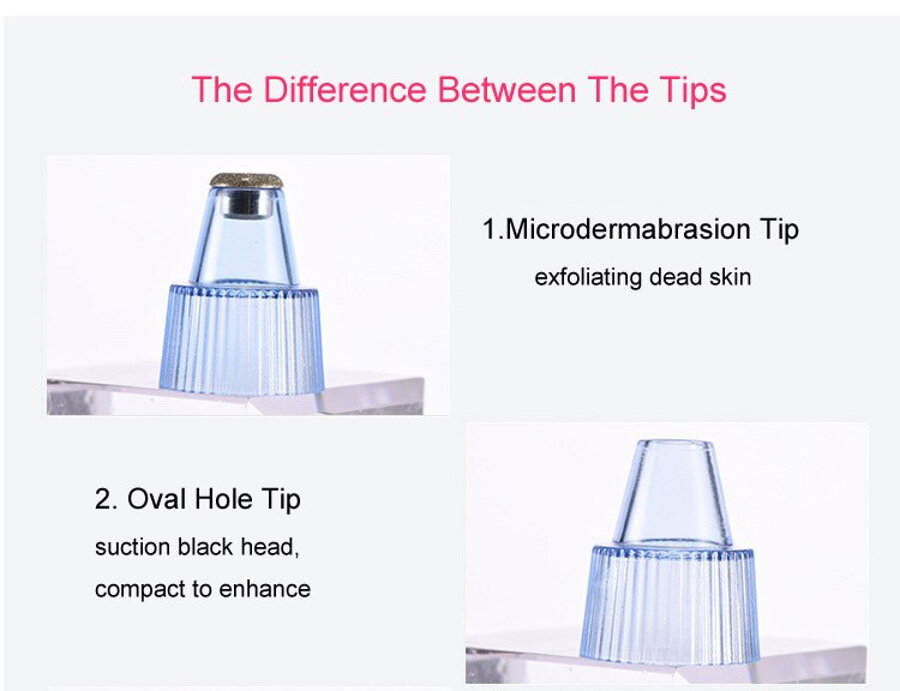 The Difference Between The Tips

1.Microdermabrasion Tip
exfoliating dead skin

2. Oval Hole Tip
suction black head,
compact to enhance